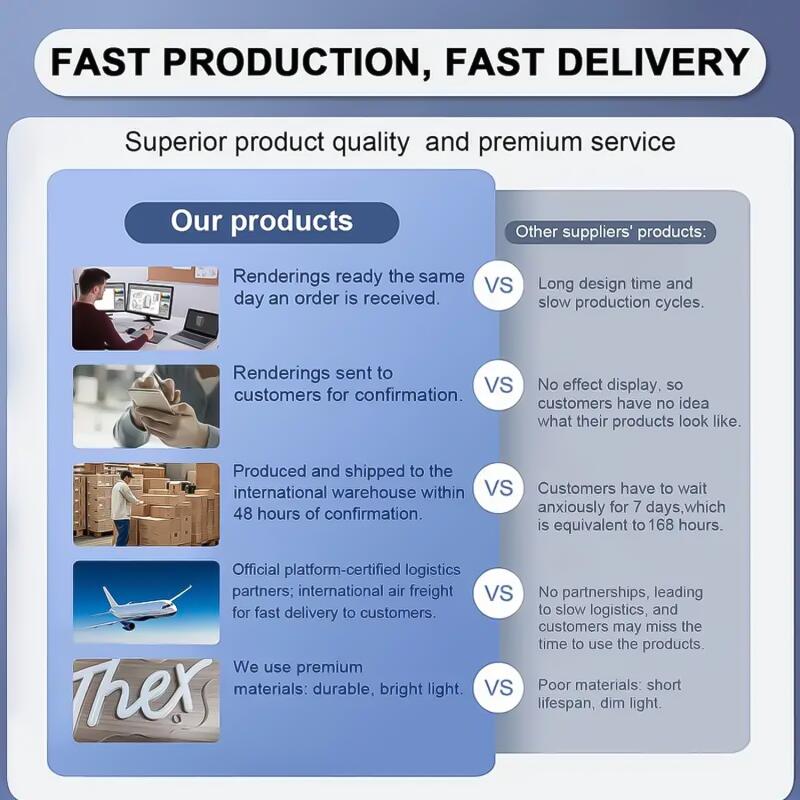 FAST PRODUCTION, FAST DELIVERY

Superior product quality and premium service

Our products

Other suppliers' products:

Renderings ready the same day an order is received.

VS

Long design time and slow production cycles.

Renderings sent to customers for confirmation.

VS

No effect display, so customers have no idea what their products look like.

Produced and shipped to the international warehouse within 48 hours of confirmation.

VS

Customers have to wait anxiously for 7 days,which is equivalent to 168 hours.

Official platform-certified logistics partners; international air freight for fast delivery to customers.

VS

No partnerships, leading to slow logistics, and customers may miss the time to use the products.

Thex

We use premium materials: durable, bright light.

VS

Poor materials: short lifespan, dim light.